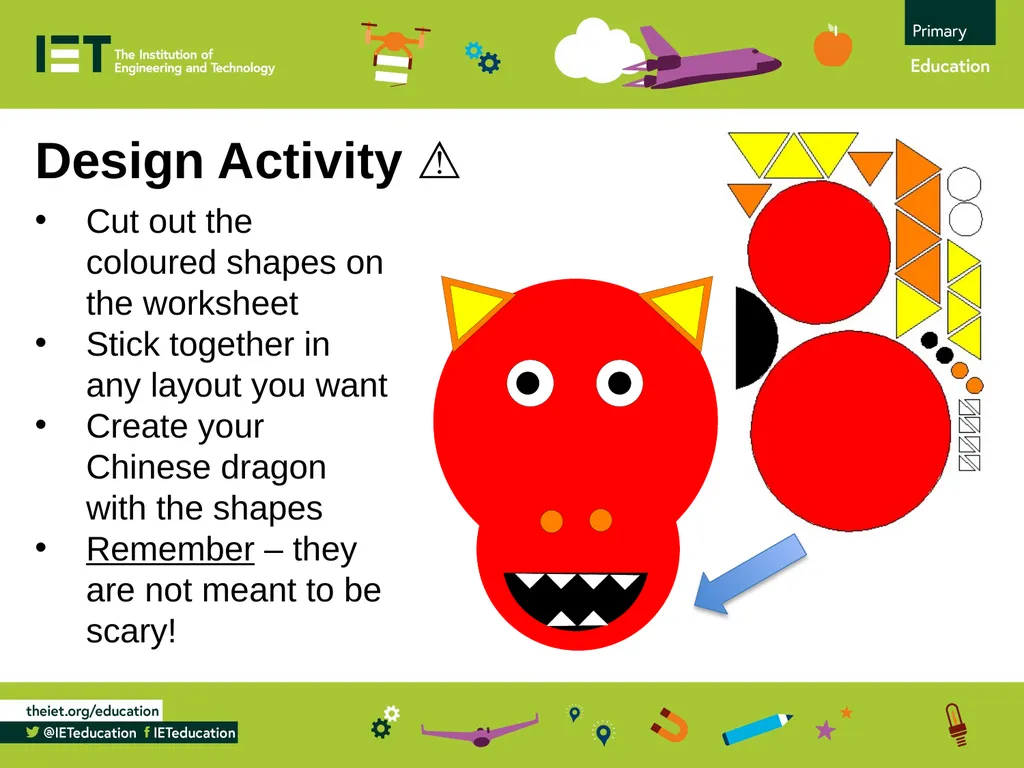 IET The Institution of Engineering and Technology

Primary
Education

Design Activity ⚠

• Cut out the coloured shapes on the worksheet
• Stick together in any layout you want
• Create your Chinese dragon with the shapes
• Remember – they are not meant to be scary!

theiet.org/education
@IETeducation IETeducation